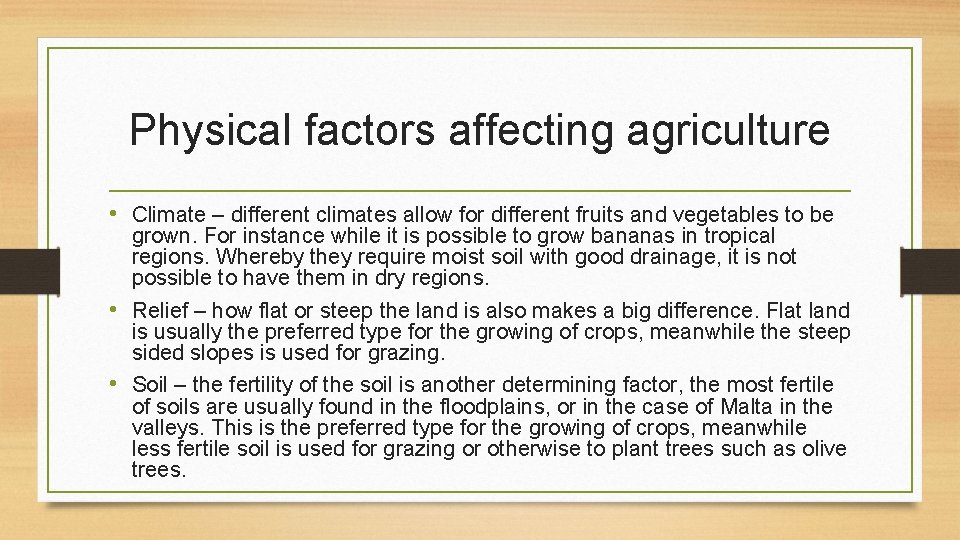 Physical factors affecting agriculture

• Climate – different climates allow for different fruits and vegetables to be grown. For instance while it is possible to grow bananas in tropical regions. Whereby they require moist soil with good drainage, it is not possible to have them in dry regions.

• Relief – how flat or steep the land is also makes a big difference. Flat land is usually the preferred type for the growing of crops, meanwhile the steep sided slopes is used for grazing.

• Soil – the fertility of the soil is another determining factor, the most fertile of soils are usually found in the floodplains, or in the case of Malta in the valleys. This is the preferred type for the growing of crops, meanwhile less fertile soil is used for grazing or otherwise to plant trees such as olive trees.